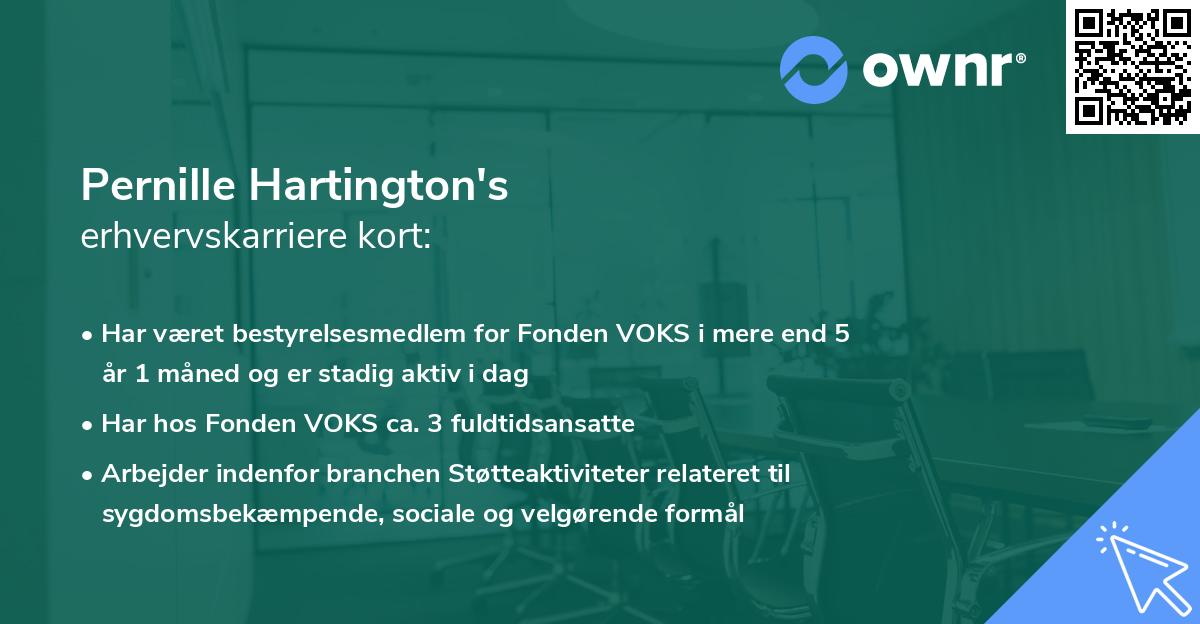 ownr®

Pernille Hartington's
erhvervskarriere kort:

• Har været bestyrelsesmedlem for Fonden VOKS i mere end 5 år 1 måned og er stadig aktiv i dag

• Har hos Fonden VOKS ca. 3 fuldtidsansatte

• Arbejder indenfor branchen Støtteaktiviteter relateret til sygdomsbekæmpende, sociale og velgørende formål